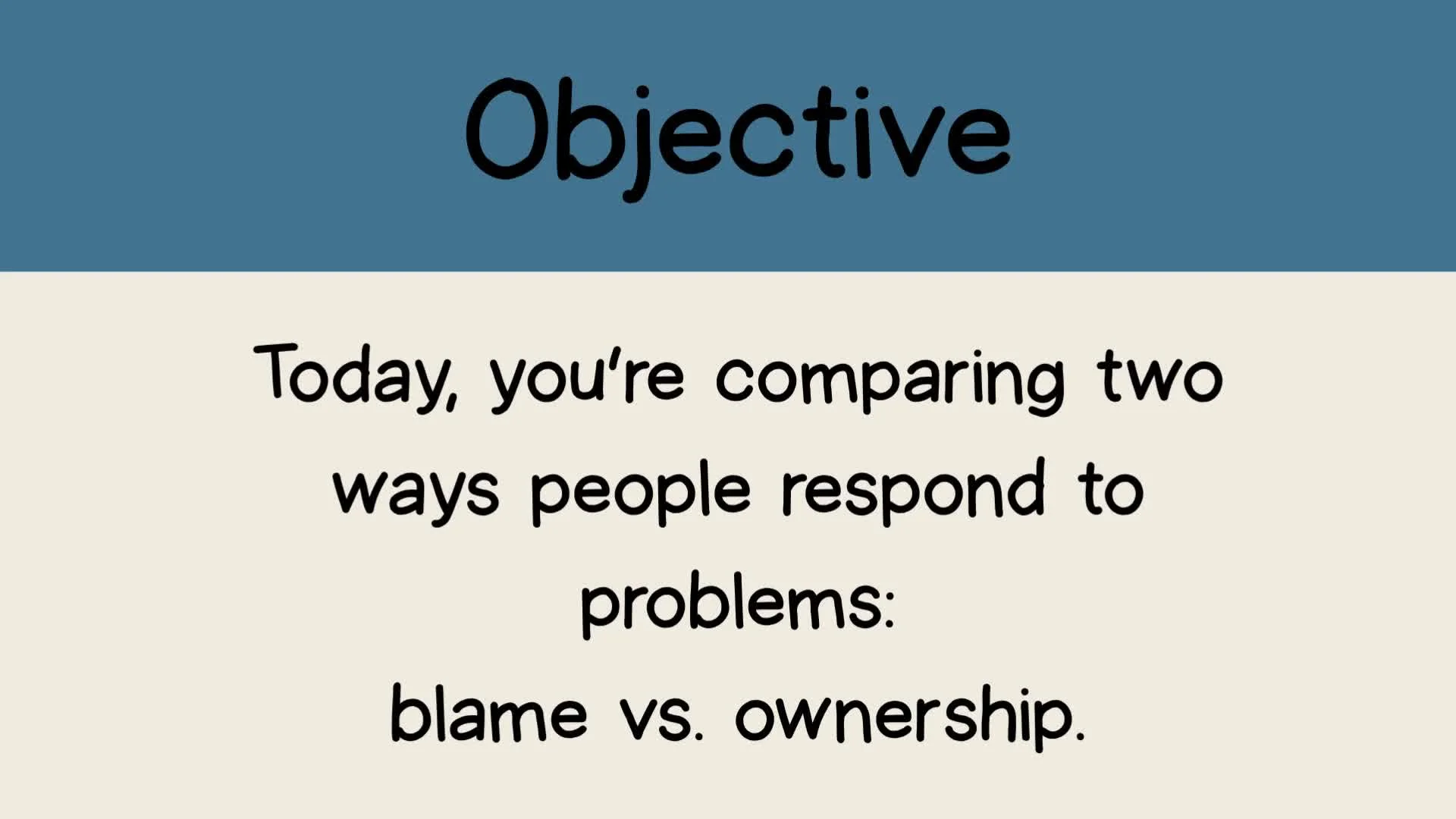 Objective

Today, you're comparing two ways people respond to problems:
blame vs. ownership.